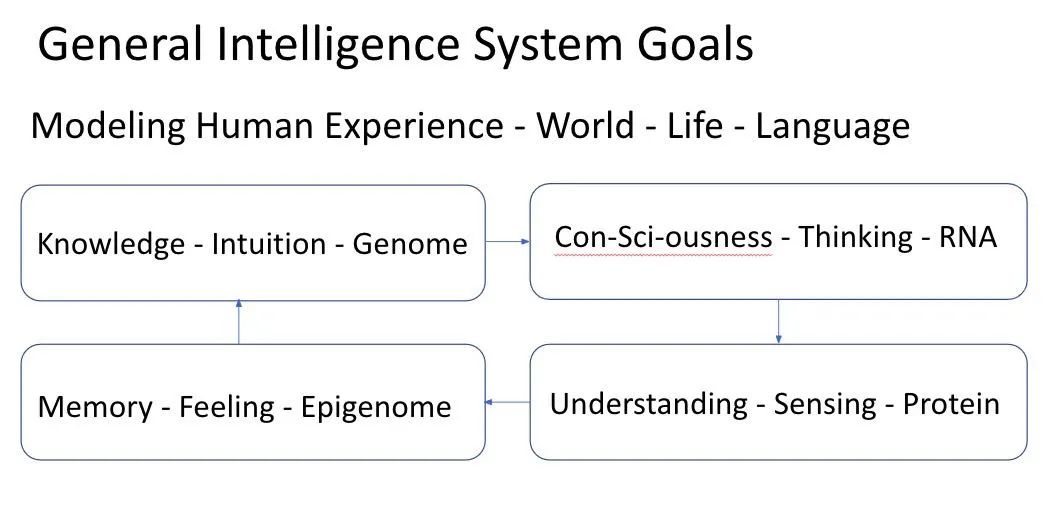 General Intelligence System Goals

Modeling Human Experience - World - Life - Language

Knowledge - Intuition - Genome

Con-Sci-ousness - Thinking - RNA

Understanding - Sensing - Protein

Memory - Feeling - Epigenome